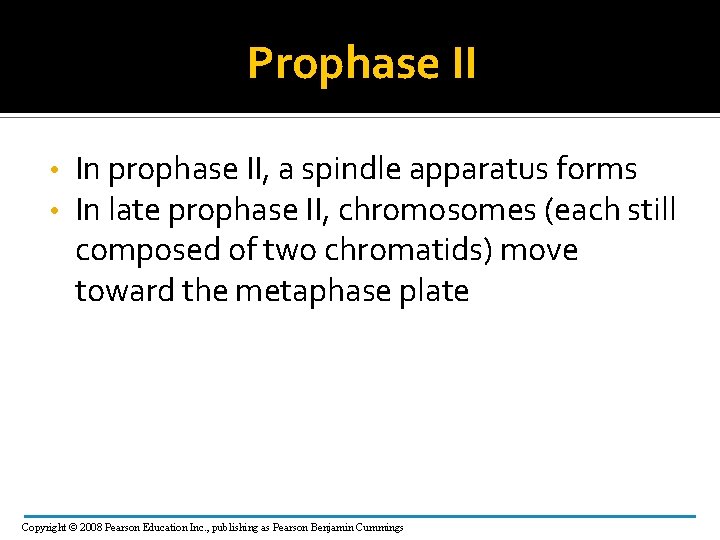 Prophase II

• In prophase II, a spindle apparatus forms
• In late prophase II, chromosomes (each still composed of two chromatids) move toward the metaphase plate

Copyright © 2008 Pearson Education Inc., publishing as Pearson Benjamin Cummings